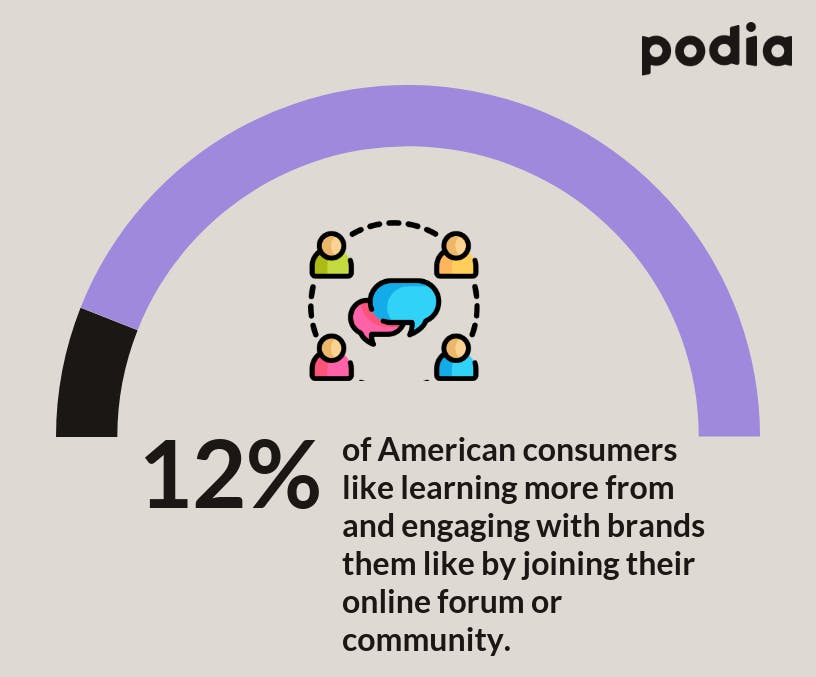 podia

12%

of American consumers like learning more from and engaging with brands them like by joining their online forum or community.